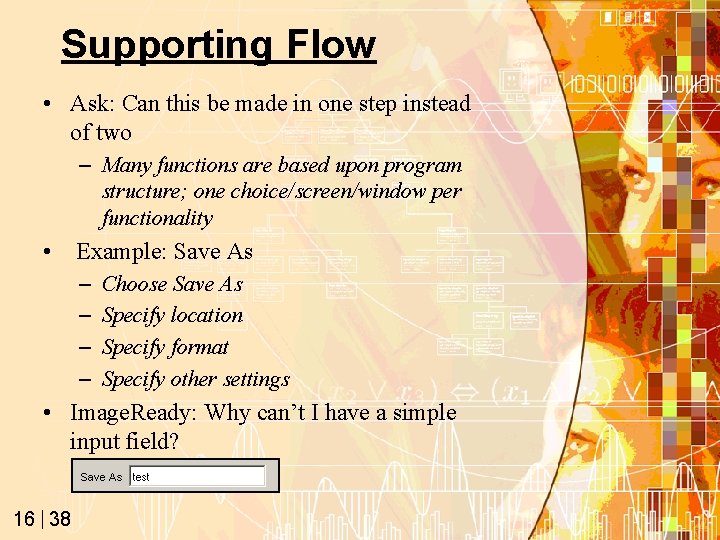 Supporting Flow

• Ask: Can this be made in one step instead of two
– Many functions are based upon program structure; one choice/screen/window per functionality

• Example: Save As
– Choose Save As
– Specify location
– Specify format
– Specify other settings

• ImageReady: Why can't I have a simple input field?

Save As test

16 | 38